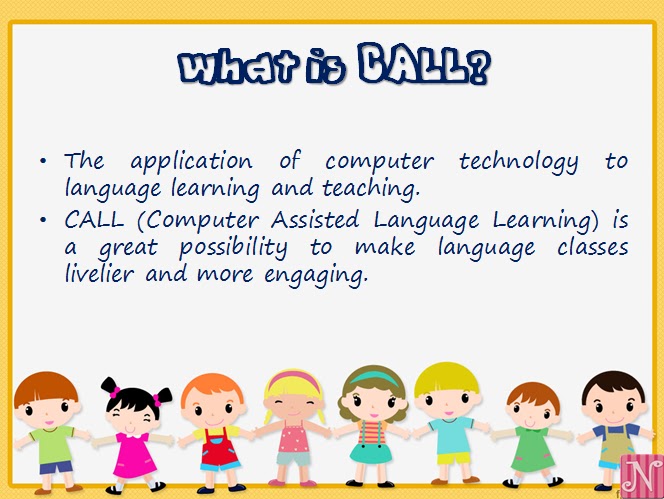 What is CALL?

• The application of computer technology to language learning and teaching.
• CALL (Computer Assisted Language Learning) is a great possibility to make language classes livelier and more engaging.

N